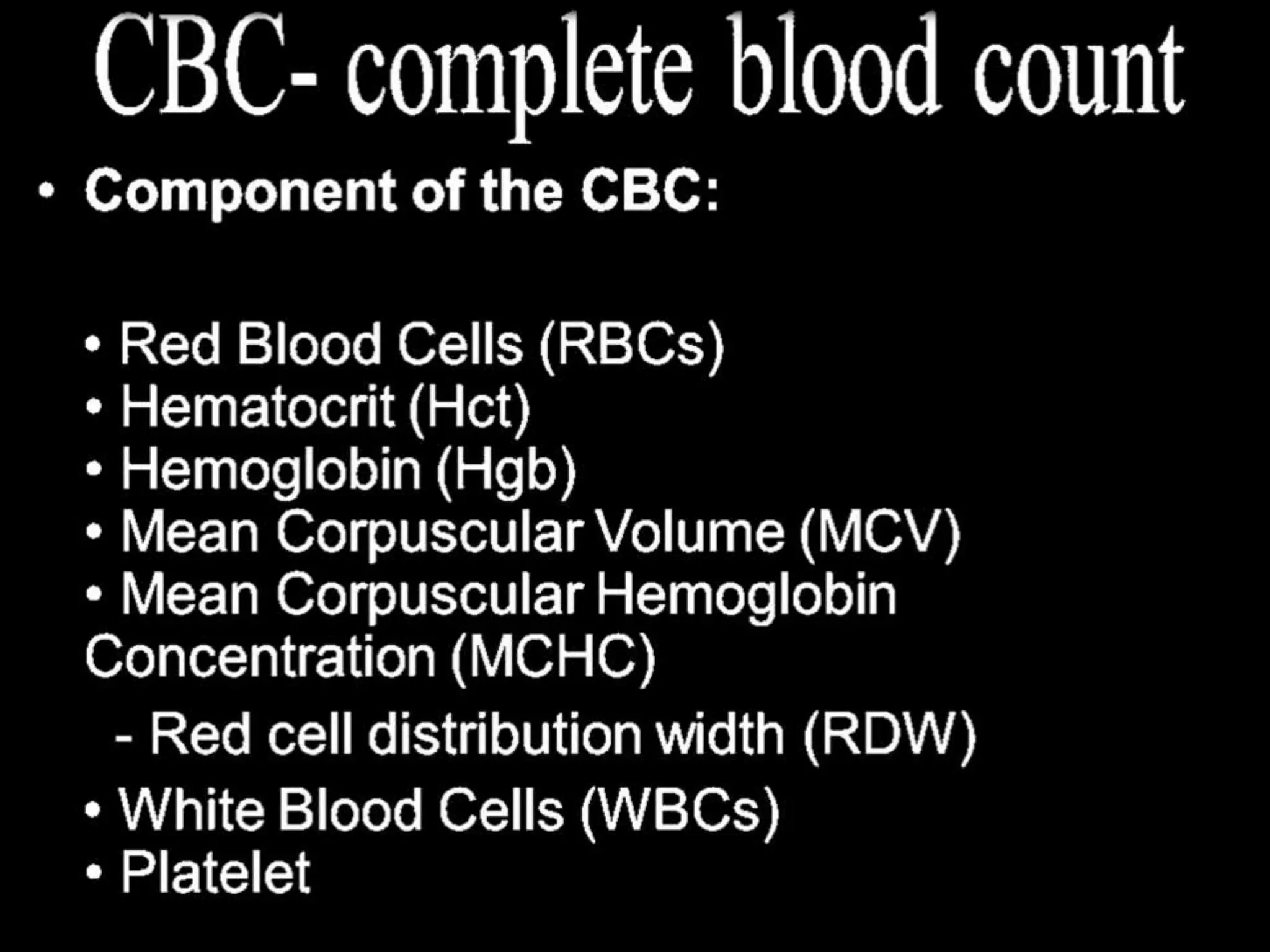 CBC- complete blood count

• Component of the CBC:

• Red Blood Cells (RBCs)
• Hematocrit (Hct)
• Hemoglobin (Hgb)
• Mean Corpuscular Volume (MCV)
• Mean Corpuscular Hemoglobin Concentration (MCHC)
- Red cell distribution width (RDW)
• White Blood Cells (WBCs)
• Platelet